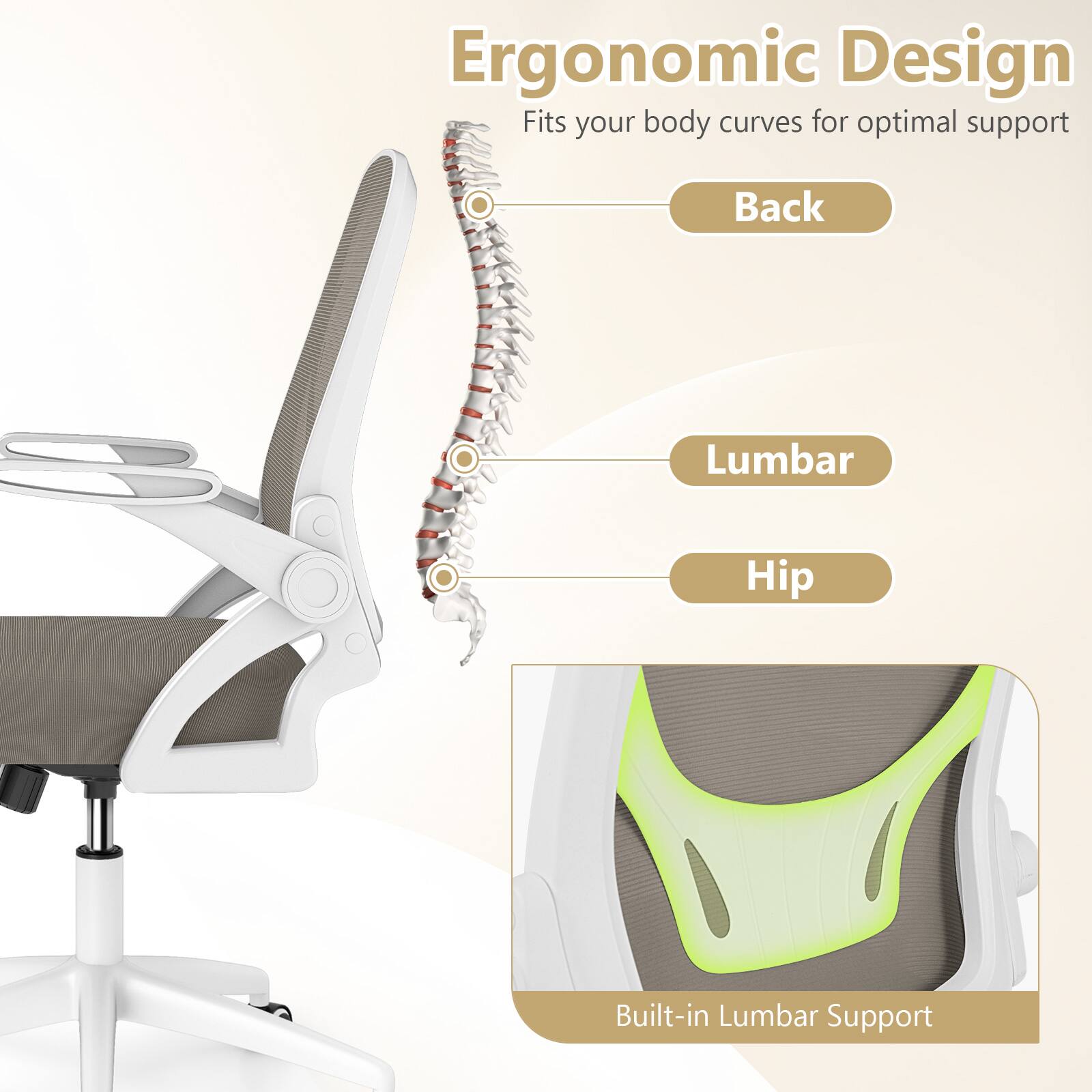 Ergonomic Design

Fits your body curves for optimal support

Back

Lumbar

Hip

Built-in Lumbar Support